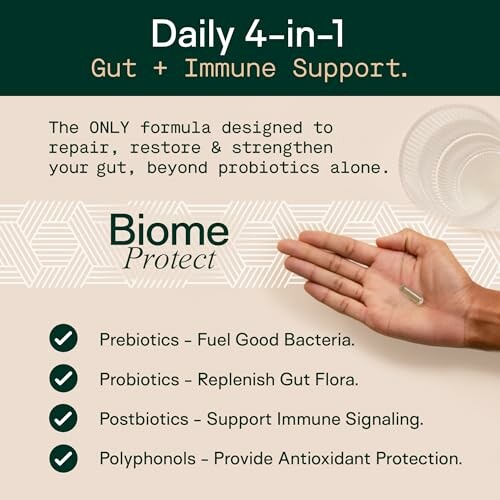 Daily 4-in-1
Gut + Immune Support.

The ONLY formula designed to repair, restore & strengthen your gut, beyond probiotics alone.

Biome
Protect

Prebiotics - Fuel Good Bacteria.

Probiotics - Replenish Gut Flora.

Postbiotics - Support Immune Signaling.

Polyphonols - Provide Antioxidant Protection.